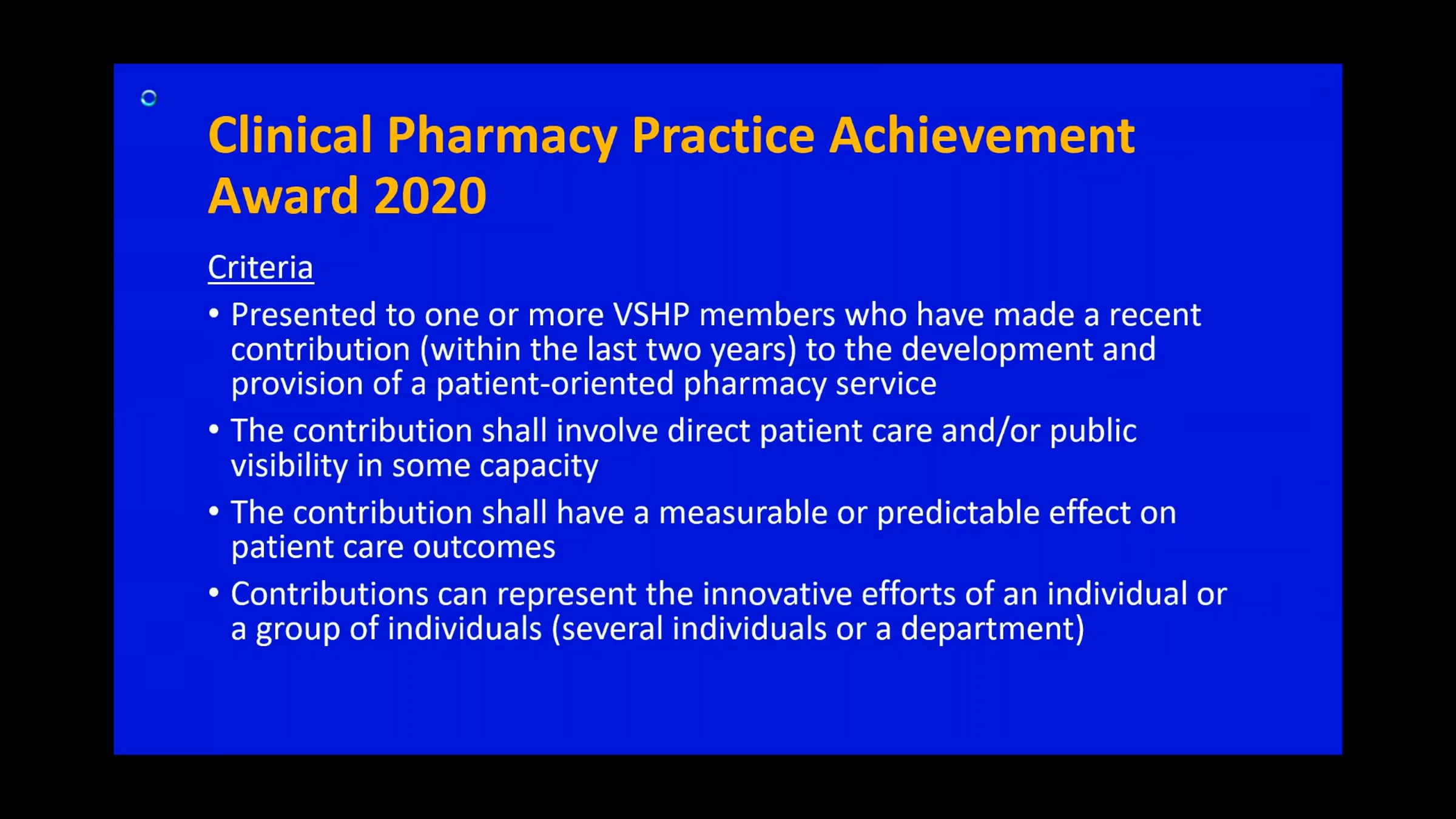 Clinical Pharmacy Practice Achievement Award 2020

Criteria

• Presented to one or more VSHP members who have made a recent contribution (within the last two years) to the development and provision of a patient-oriented pharmacy service

• The contribution shall involve direct patient care and/or public visibility in some capacity

• The contribution shall have a measurable or predictable effect on patient care outcomes

• Contributions can represent the innovative efforts of an individual or a group of individuals (several individuals or a department)